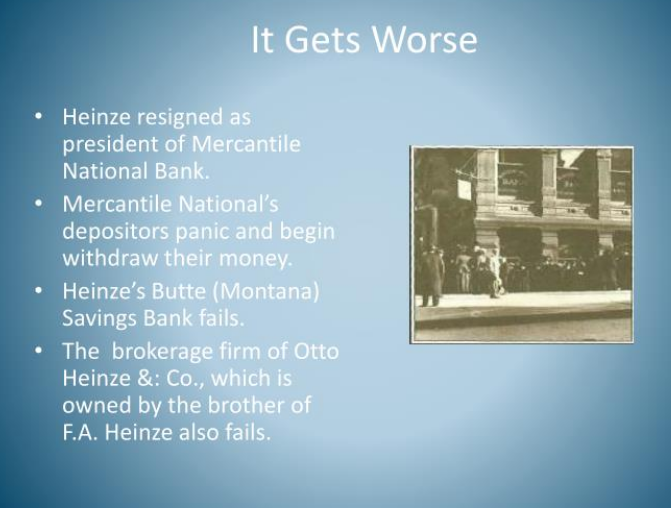 It Gets Worse

• Heinze resigned as president of Mercantile National Bank.

• Mercantile National's depositors panic and begin withdraw their money.

• Heinze's Butte (Montana) Savings Bank fails.

• The brokerage firm of Otto Heinze &: Co., which is owned by the brother of F.A. Heinze also fails.